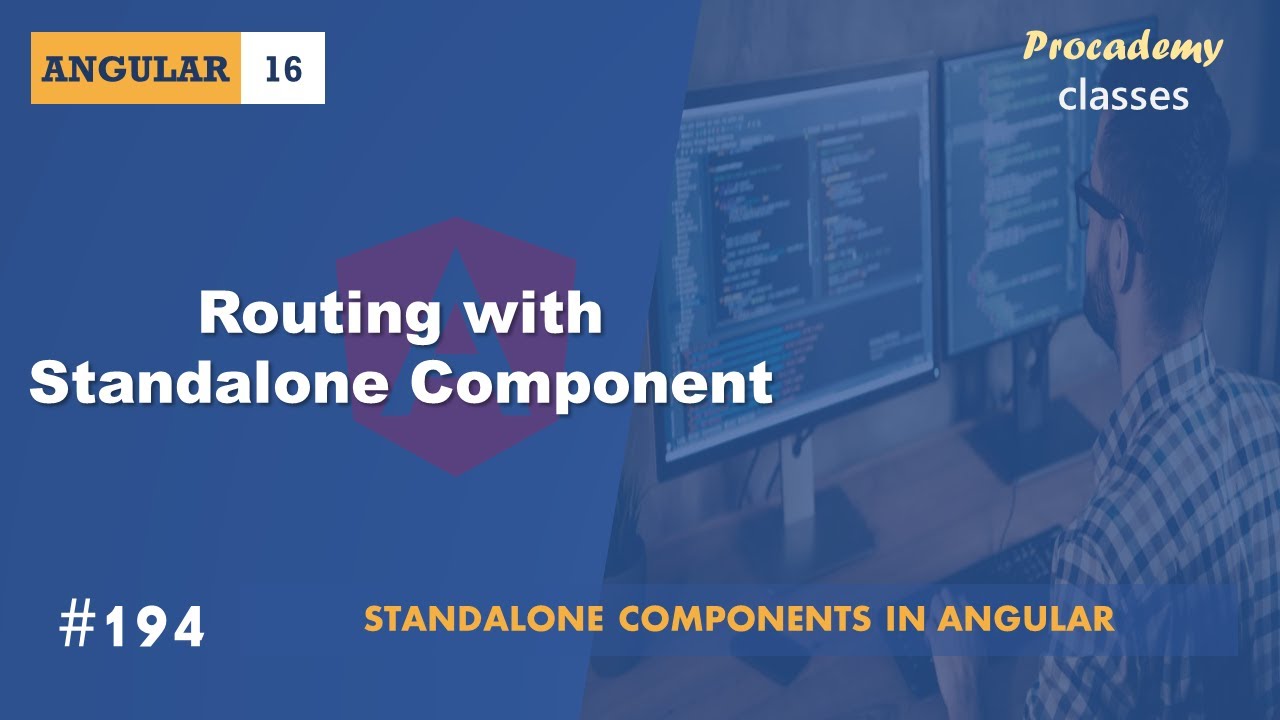 ANGULAR 16

Procademy
classes

Routing with
Standalone Component

#194

STANDALONE COMPONENTS IN ANGULAR